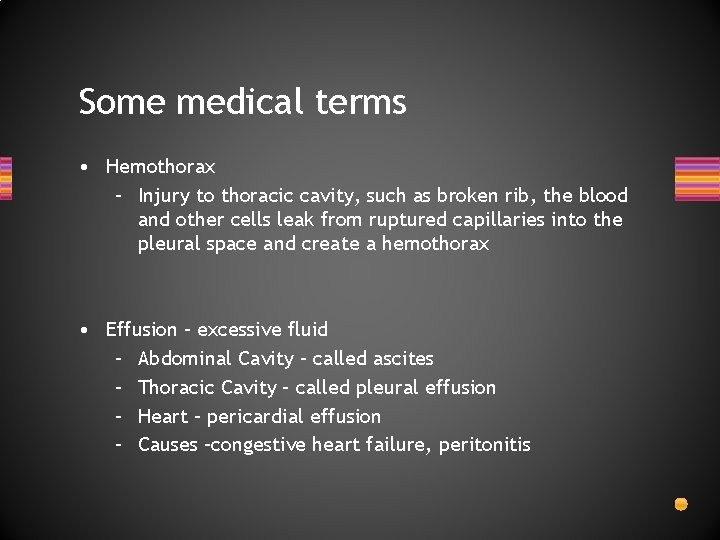 Some medical terms

• Hemothorax
  – Injury to thoracic cavity, such as broken rib, the blood and other cells leak from ruptured capillaries into the pleural space and create a hemothorax

• Effusion – excessive fluid
  – Abdominal Cavity – called ascites
  – Thoracic Cavity – called pleural effusion
  – Heart – pericardial effusion
  – Causes –congestive heart failure, peritonitis